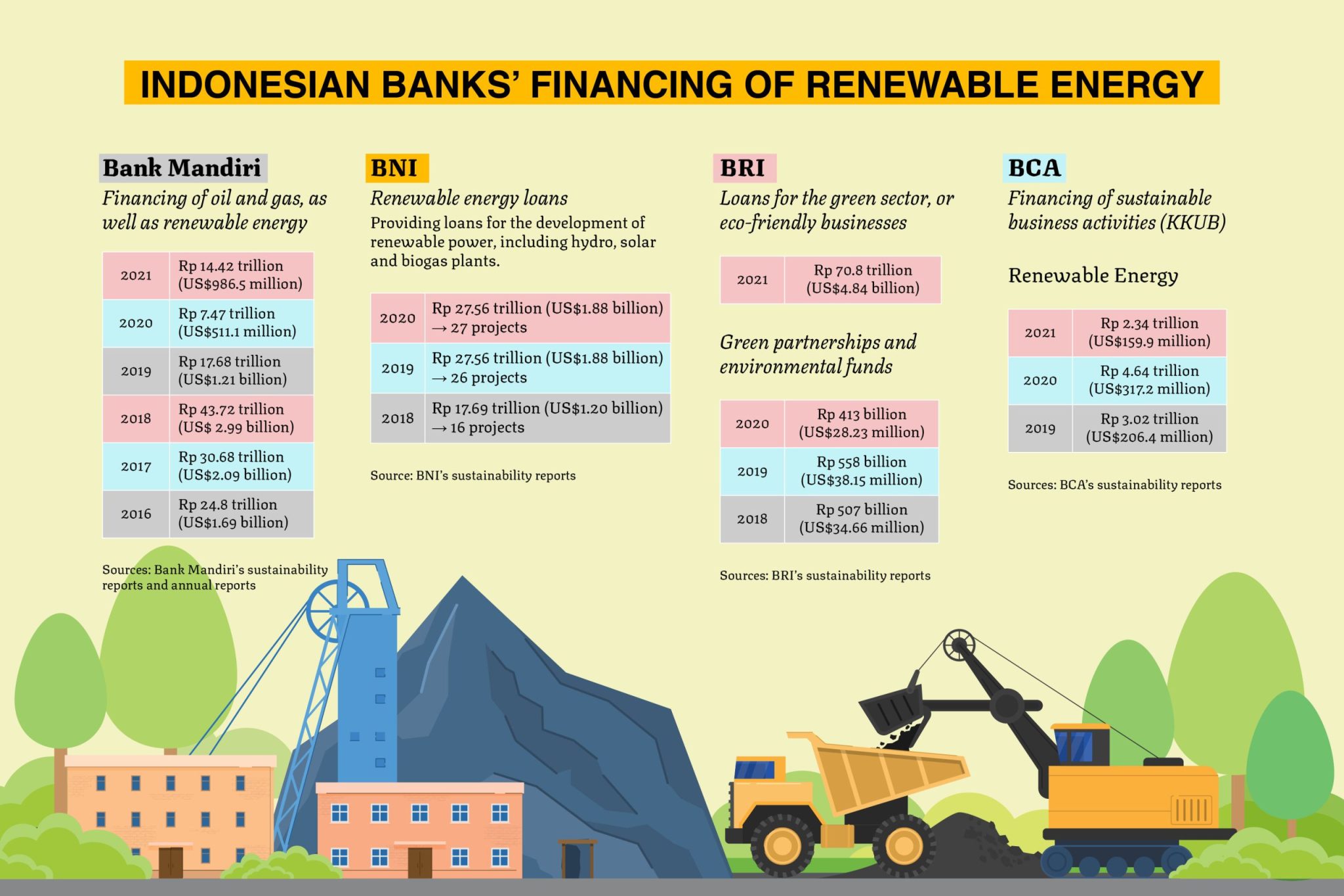 INDONESIAN BANKS' FINANCING OF RENEWABLE ENERGY

Bank Mandiri

Financing of oil and gas, as well as renewable energy

| 2021 | Rp 14.42 trillion (US$986.5 million) |
|---|---|
| 2020 | Rp 7.47 trillion (US$511.1 million) |
| 2019 | Rp 17.68 trillion (US$1.21 billion) |
| 2018 | Rp 43.72 trillion (US$ 2.99 billion) |
| 2017 | Rp 30.68 trillion (US$2.09 billion) |
| 2016 | Rp 24.8 trillion (US$1.69 billion) |

Sources: Bank Mandiri's sustainability reports and annual reports

BNI

Renewable energy loans

Providing loans for the development of renewable power, including hydro, solar and biogas plants.

| 2020 | Rp 27.56 trillion (US$1.88 billion) → 27 projects |
|---|---|
| 2019 | Rp 27.56 trillion (US$1.88 billion) → 26 projects |
| 2018 | Rp 17.69 trillion (US$1.20 billion) → 16 projects |

Source: BNI's sustainability reports

BRI

Loans for the green sector, or eco-friendly businesses

| 2021 | Rp 70.8 trillion (US$4.84 billion) |
|---|---|

Green partnerships and environmental funds

| 2020 | Rp 413 billion (US$28.23 million) |
|---|---|
| 2019 | Rp 558 billion (US$38.15 million) |
| 2018 | Rp 507 billion (US$34.66 million) |

Sources: BRI's sustainability reports

BCA

Financing of sustainable business activities (KKUB)

Renewable Energy

| 2021 | Rp 2.34 trillion (US$159.9 million) |
|---|---|
| 2020 | Rp 4.64 trillion (US$317.2 million) |
| 2019 | Rp 3.02 trillion (US$206.4 million) |

Sources: BCA's sustainability reports